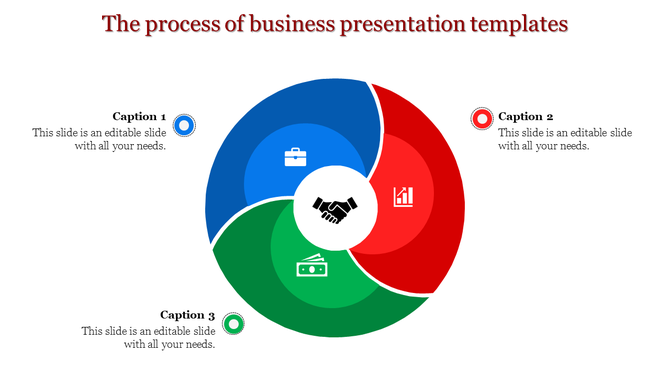 The process of business presentation templates

Caption 1
This slide is an editable slide with all your needs.

Caption 2
This slide is an editable slide with all your needs.

Caption 3
This slide is an editable slide with all your needs.